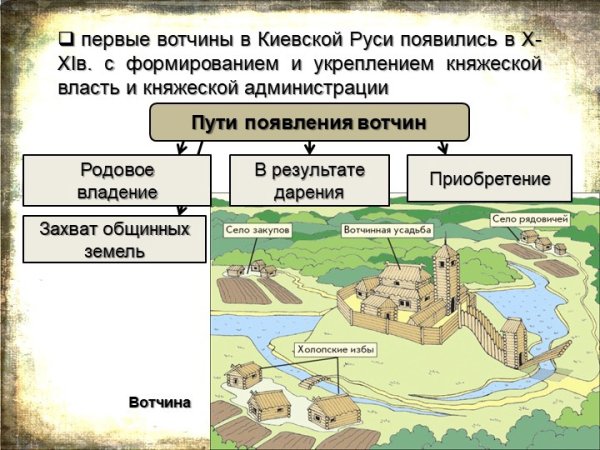 ❑ первые вотчины в Киевской Руси появились в X-XIв. с формированием и укреплением княжеской власть и княжеской администрации

Пути появления вотчин

Родовое владение

В результате дарения

Приобретение

Захват общинных земель

Село закупов

Вотчинная усадьба

Село рядовичей

Холопские избы

Вотчина